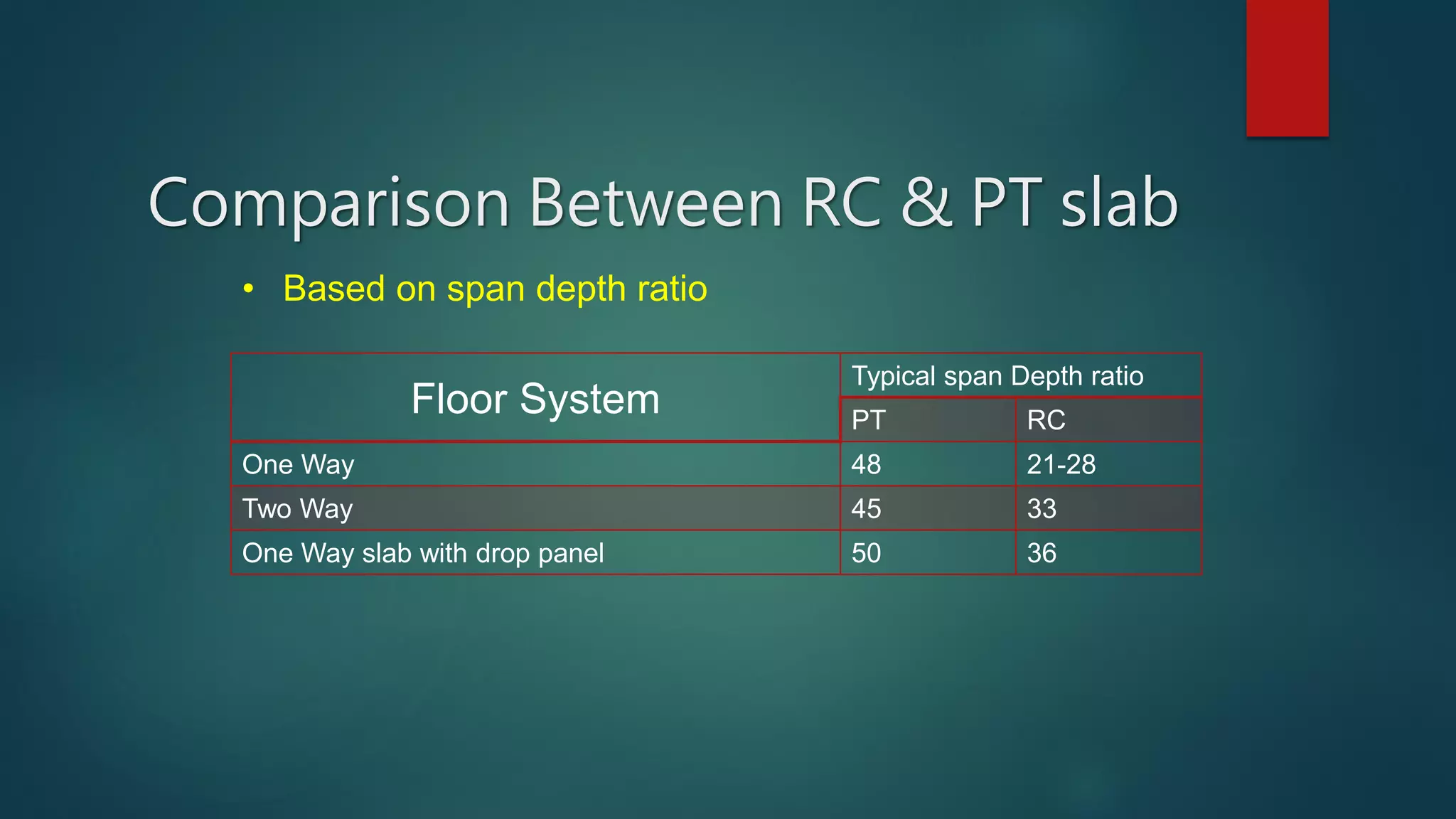 Comparison Between RC & PT slab

• Based on span depth ratio

| Floor System | Typical span Depth ratio | |
|---|---|---|
| | PT | RC |
| One Way | 48 | 21-28 |
| Two Way | 45 | 33 |
| One Way slab with drop panel | 50 | 36 |